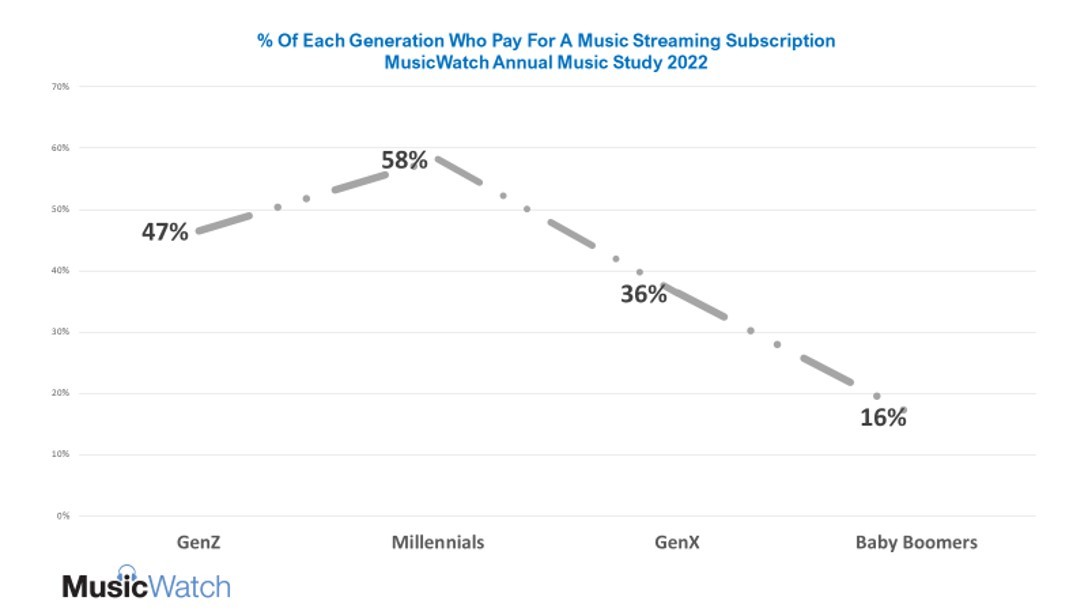 % Of Each Generation Who Pay For A Music Streaming Subscription
MusicWatch Annual Music Study 2022

70%
60%
50%
40%
30%
20%
10%
0%

47%
58%
36%
16%

GenZ
Millennials
GenX
Baby Boomers

MusicWatch